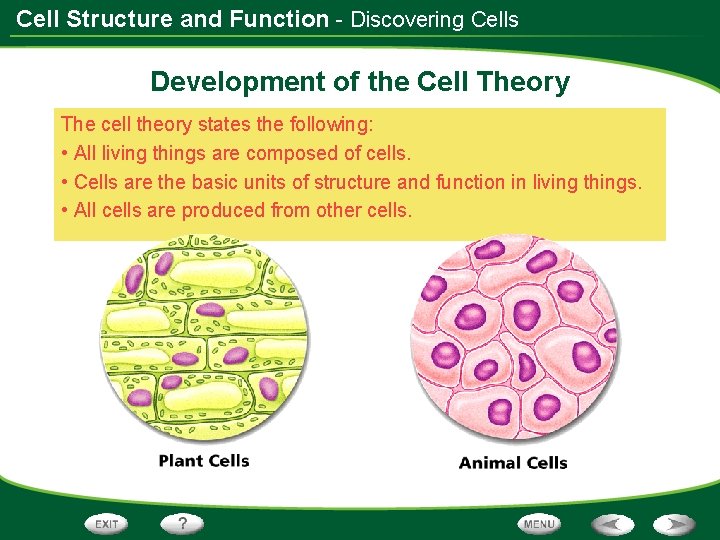 Cell Structure and Function - Discovering Cells

Development of the Cell Theory

The cell theory states the following:

• All living things are composed of cells.

• Cells are the basic units of structure and function in living things.

• All cells are produced from other cells.

Plant Cells

Animal Cells

EXIT

?

MENU